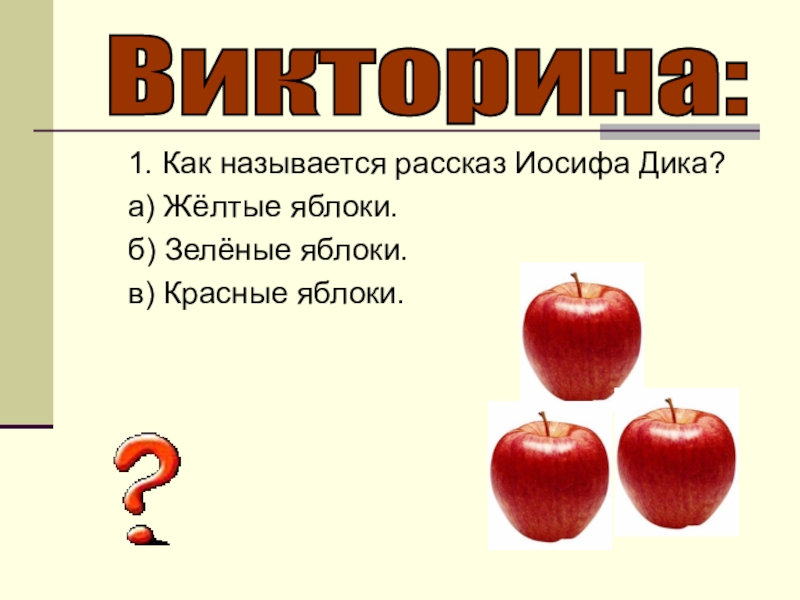 Викторина:

1. Как называется рассказ Иосифа Дика?

а) Жёлтые яблоки.

б) Зелёные яблоки.

в) Красные яблоки.

?